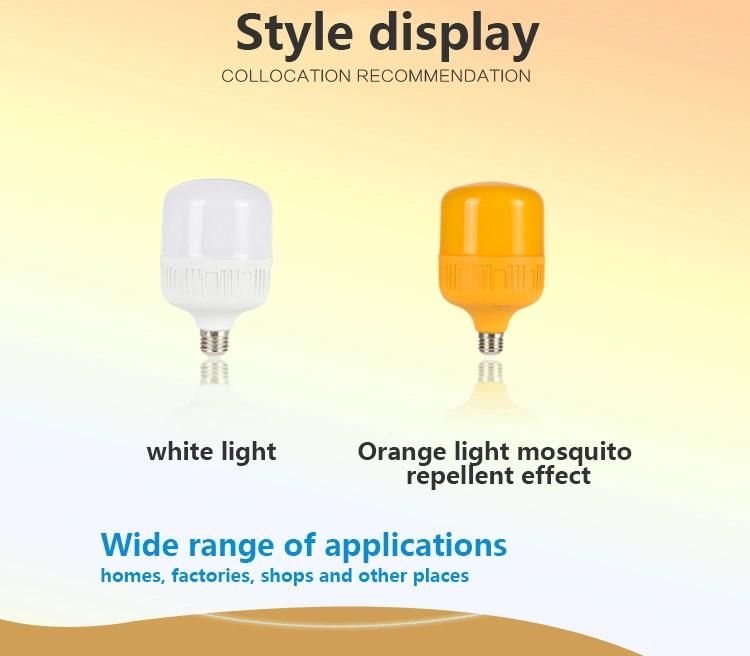 Style display
COLLOCATION RECOMMENDATION

white light

Orange light mosquito repellent effect

Wide range of applications
homes, factories, shops and other places